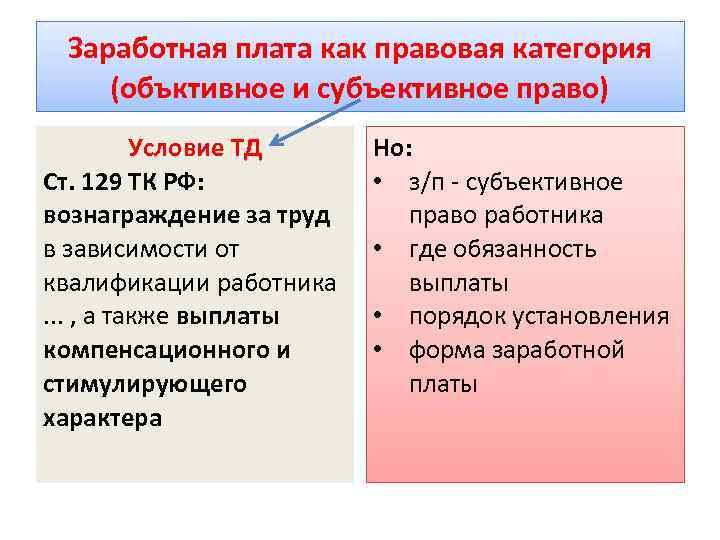 Заработная плата как правовая категория (объктивное и субъективное право)

Условие ТД

Ст. 129 ТК РФ: вознаграждение за труд в зависимости от квалификации работника ... , а также выплаты компенсационного и стимулирующего характера

Но:

• з/п - субъективное право работника
• где обязанность выплаты
• порядок установления
• форма заработной платы